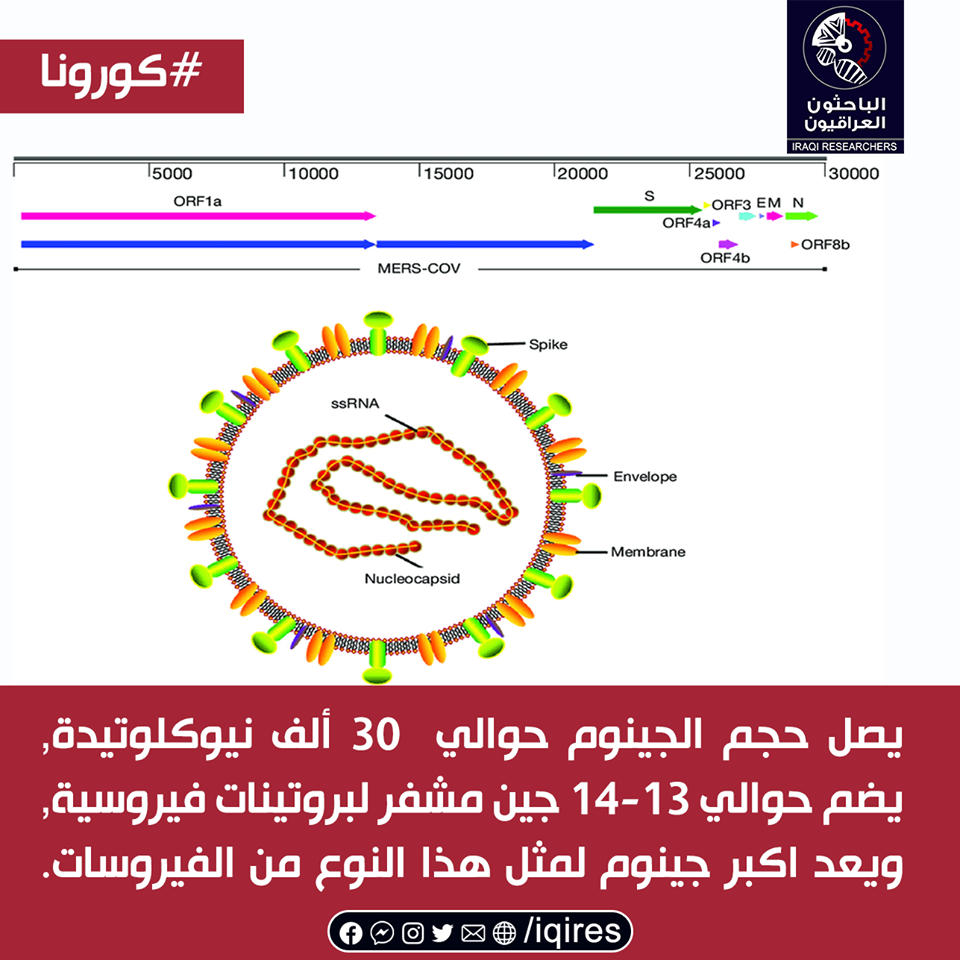 #كورونا

الباحثون العراقيون
IRAQI RESEARCHERS

5000 10000 15000 20000 25000 30000

ORF1a
S
ORF3
E M
N
ORF4a
ORF4b
ORF8b
MERS-COV

Spike
ssRNA
Envelope
Membrane
Nucleocapsid

يصل حجم الجينوم حوالي 30 ألف نيوكلوتيدة, يضم حوالي 13-14 جين مشفر لبروتينات فيروسية, ويعد اكبر جينوم لمثل هذا النوع من الفيروسات.

/iqires